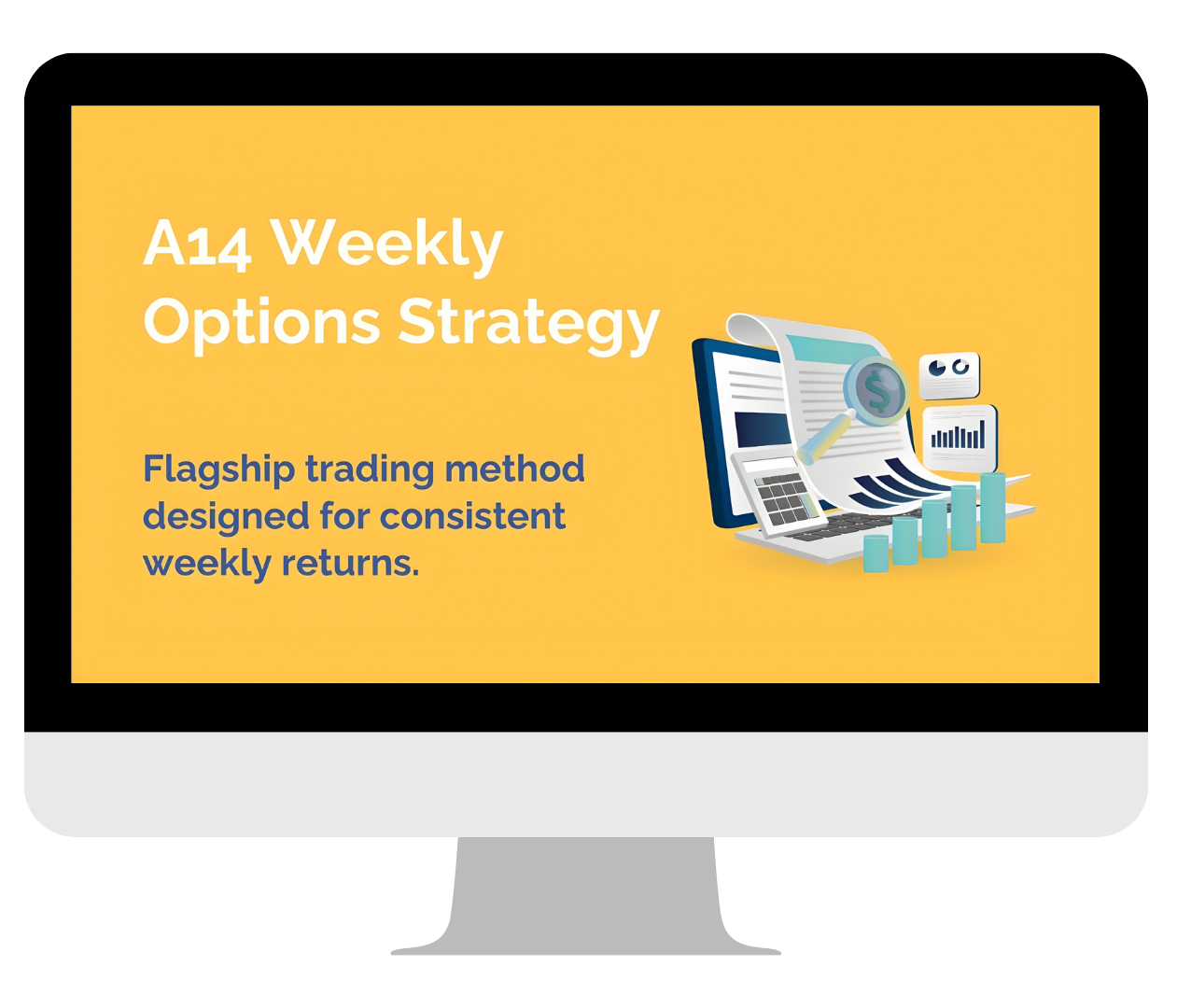 A14 Weekly Options Strategy

Flagship trading method designed for consistent weekly returns.

$